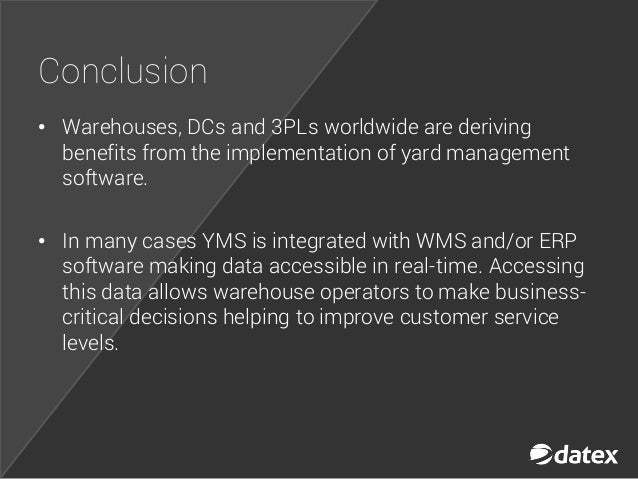 Conclusion

• Warehouses, DCs and 3PLs worldwide are deriving benefits from the implementation of yard management software.

• In many cases YMS is integrated with WMS and/or ERP software making data accessible in real-time. Accessing this data allows warehouse operators to make business-critical decisions helping to improve customer service levels.

datex